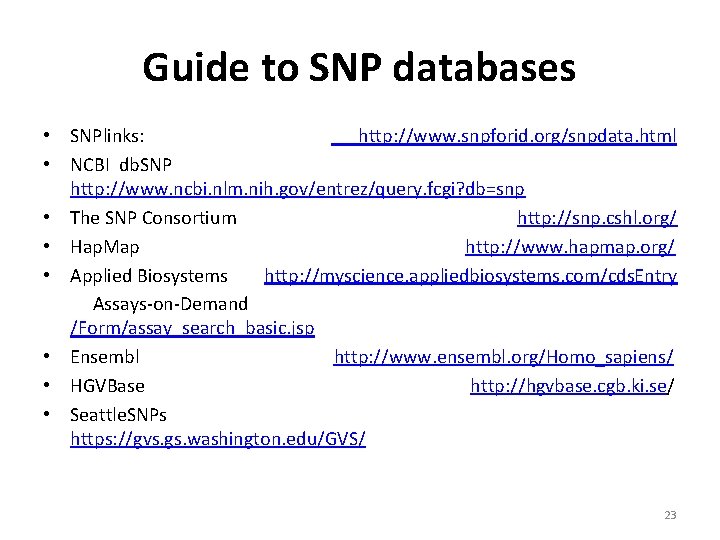 Guide to SNP databases

• SNPlinks: http://www.snpforid.org/snpdata.html
• NCBI dbSNP http://www.ncbi.nlm.nih.gov/entrez/query.fcgi?db=snp
• The SNP Consortium http://snp.cshl.org/
• HapMap http://www.hapmap.org/
• Applied Biosystems http://myscience.appliedbiosystems.com/cdsEntry Assays-on-Demand /Form/assay_search_basic.jsp
• Ensembl http://www.ensembl.org/Homo_sapiens/
• HGVBase http://hgvbase.cgb.ki.se/
• SeattleSNPs https://gvs.gs.washington.edu/GVS/

23